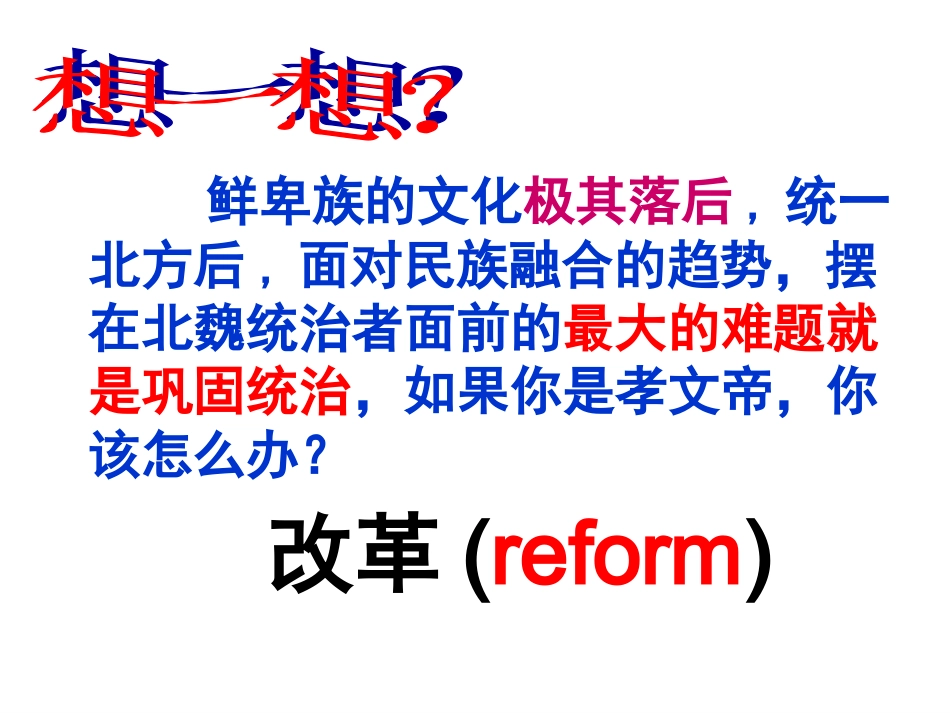 想一想?

鲜卑族的文化极其落后，统一北方后，面对民族融合的趋势，摆在北魏统治者面前的最大的难题就是巩固统治，如果你是孝文帝，你该怎么办？

改革 (reform)